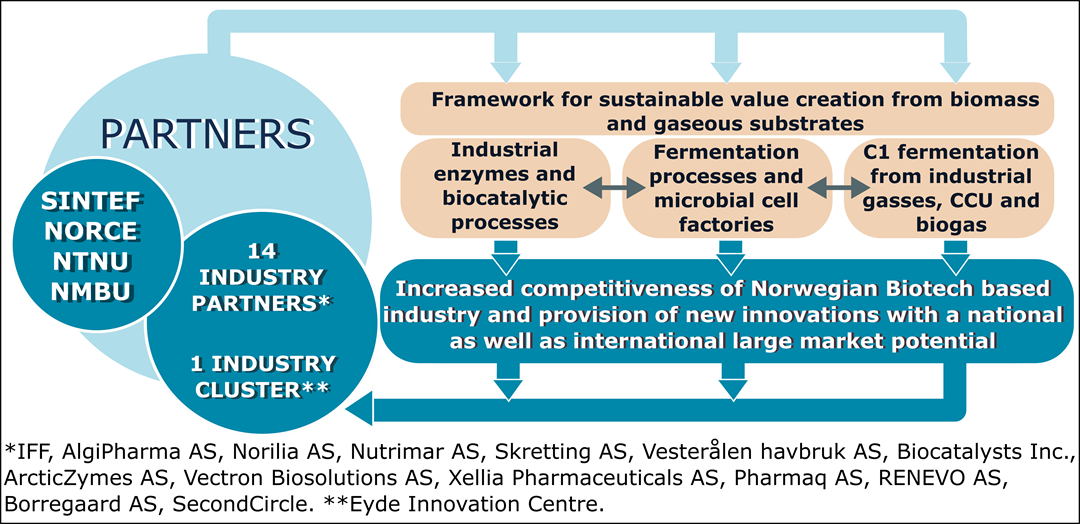 PARTNERS

SINTEF
NORCE
NTNU
NMBU

14 INDUSTRY PARTNERS*

1 INDUSTRY CLUSTER**

Framework for sustainable value creation from biomass and gaseous substrates

Industrial enzymes and biocatalytic processes

Fermentation processes and microbial cell factories

C1 fermentation from industrial gasses, CCU and biogas

Increased competitiveness of Norwegian Biotech based industry and provision of new innovations with a national as well as international large market potential

*IFF, AlgiPharma AS, Norilia AS, Nutrimar AS, Skretting AS, Vesterålen havbruk AS, Biocatalysts Inc., ArcticZymes AS, Vectron Biosolutions AS, Xellia Pharmaceuticals AS, Pharmaq AS, RENEVO AS, Borregaard AS, SecondCircle. **Eyde Innovation Centre.